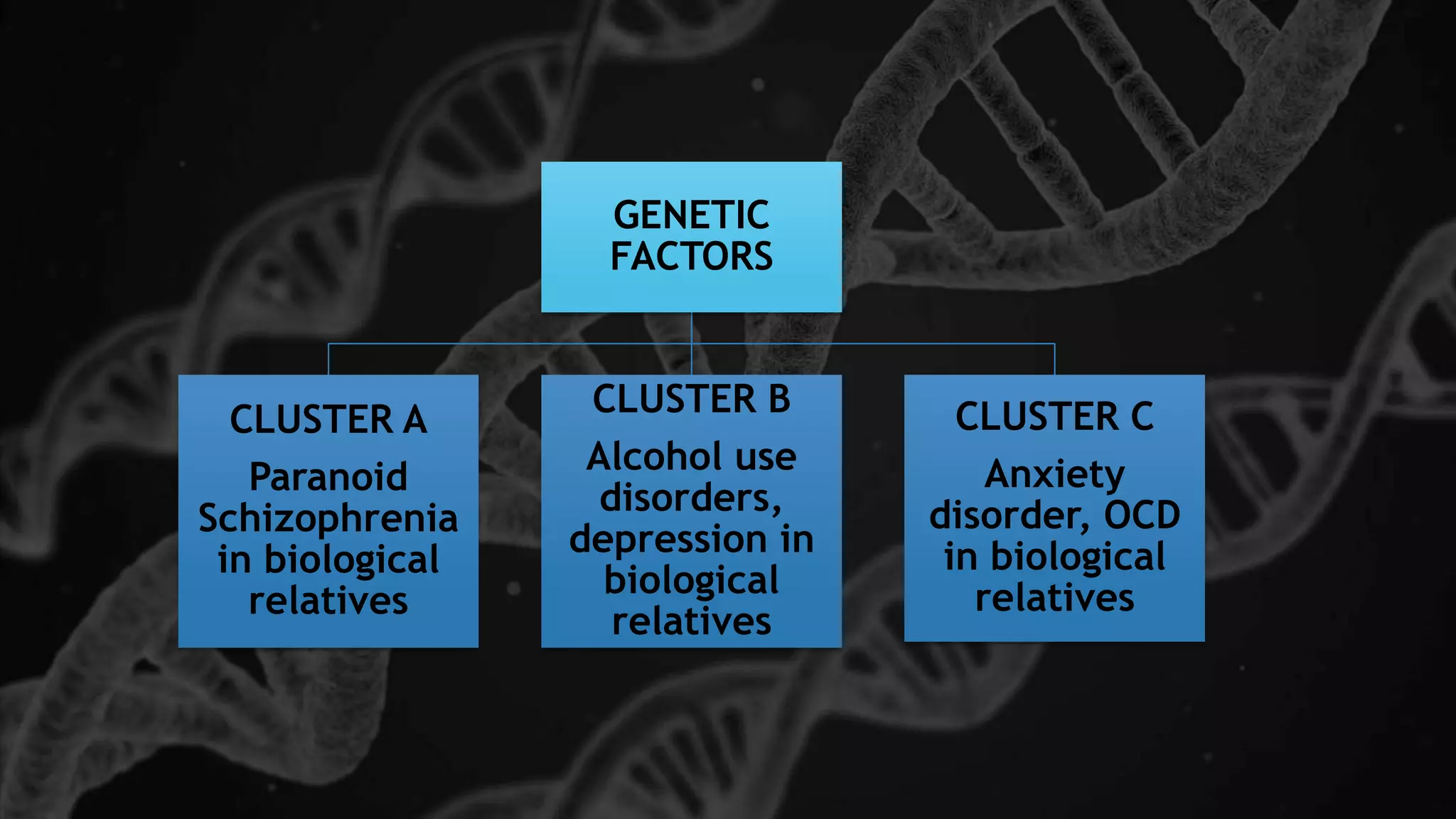 GENETIC FACTORS

CLUSTER A

Paranoid Schizophrenia in biological relatives

CLUSTER B

Alcohol use disorders, depression in biological relatives

CLUSTER C

Anxiety disorder, OCD in biological relatives